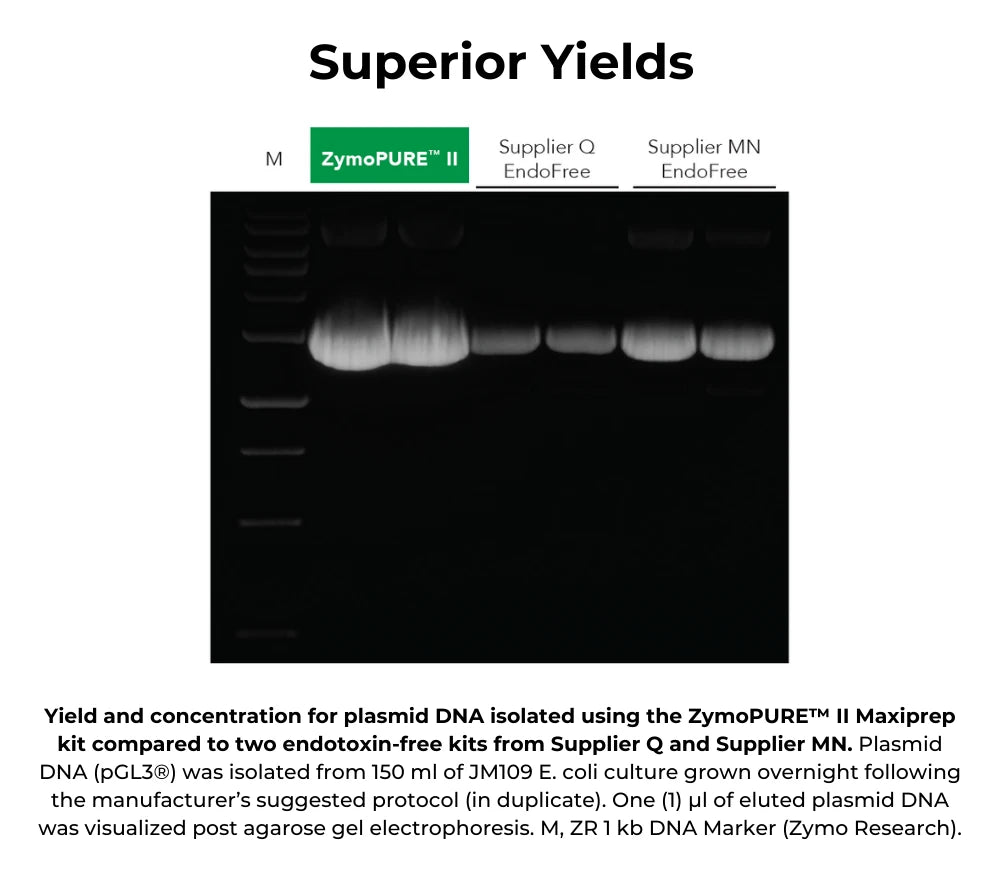 Superior Yields

M

ZymoPURE™ II

Supplier Q EndoFree

Supplier MN EndoFree

Yield and concentration for plasmid DNA isolated using the ZymoPURE™ II Maxiprep kit compared to two endotoxin-free kits from Supplier Q and Supplier MN. Plasmid DNA (pGL3®) was isolated from 150 ml of JM109 E. coli culture grown overnight following the manufacturer's suggested protocol (in duplicate). One (1) µl of eluted plasmid DNA was visualized post agarose gel electrophoresis. M, ZR 1 kb DNA Marker (Zymo Research).